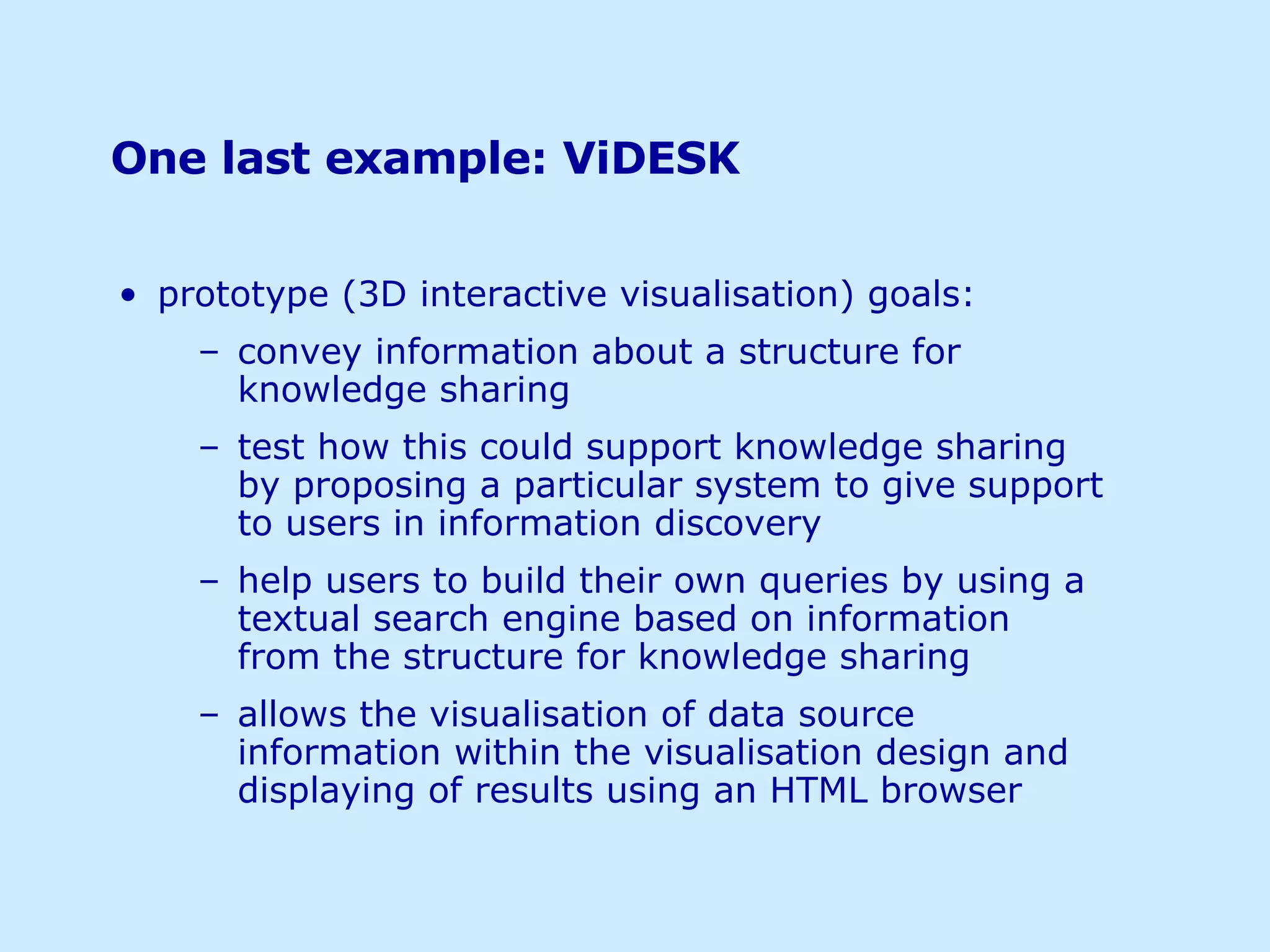 One last example: ViDESK

• prototype (3D interactive visualisation) goals:
  – convey information about a structure for knowledge sharing
  – test how this could support knowledge sharing by proposing a particular system to give support to users in information discovery
  – help users to build their own queries by using a textual search engine based on information from the structure for knowledge sharing
  – allows the visualisation of data source information within the visualisation design and displaying of results using an HTML browser